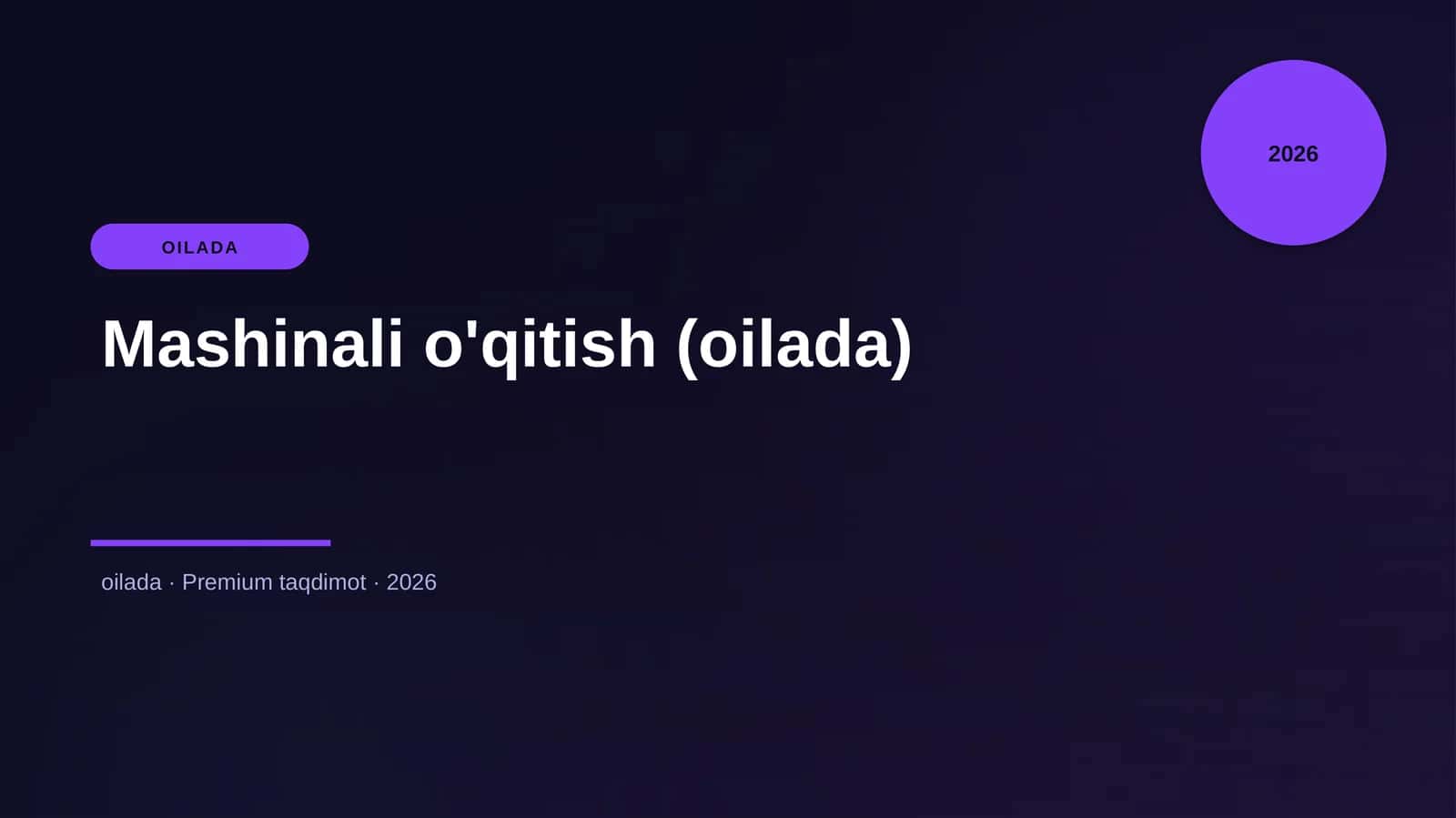 2026

OILADA

Mashinali o'qitish (oilada)

oilada · Premium taqdimot · 2026